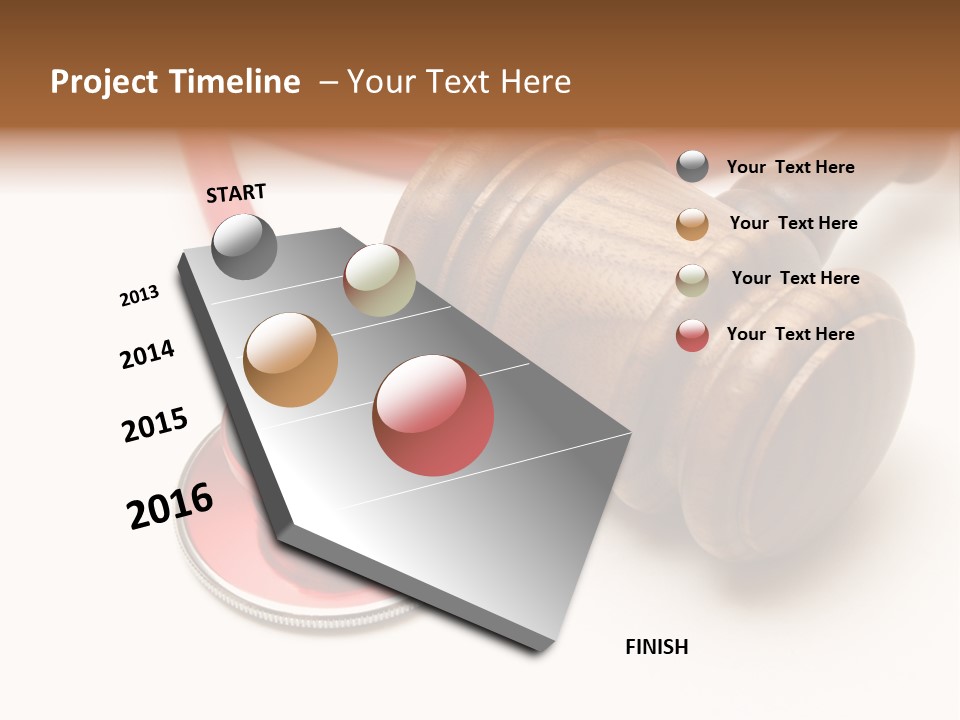 Project Timeline – Your Text Here

START

2013

2014

2015

2016

FINISH

Your Text Here

Your Text Here

Your Text Here

Your Text Here